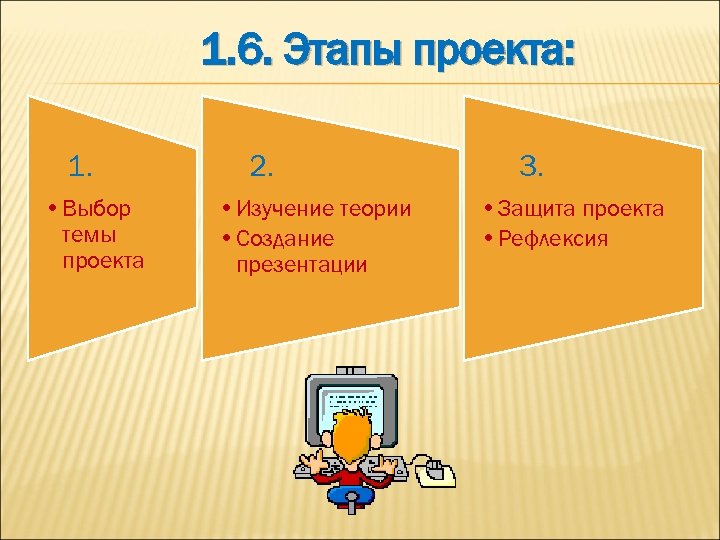 1.6. Этапы проекта:

1.

• Выбор темы проекта

2.

• Изучение теории
• Создание презентации

3.

• Защита проекта
• Рефлексия